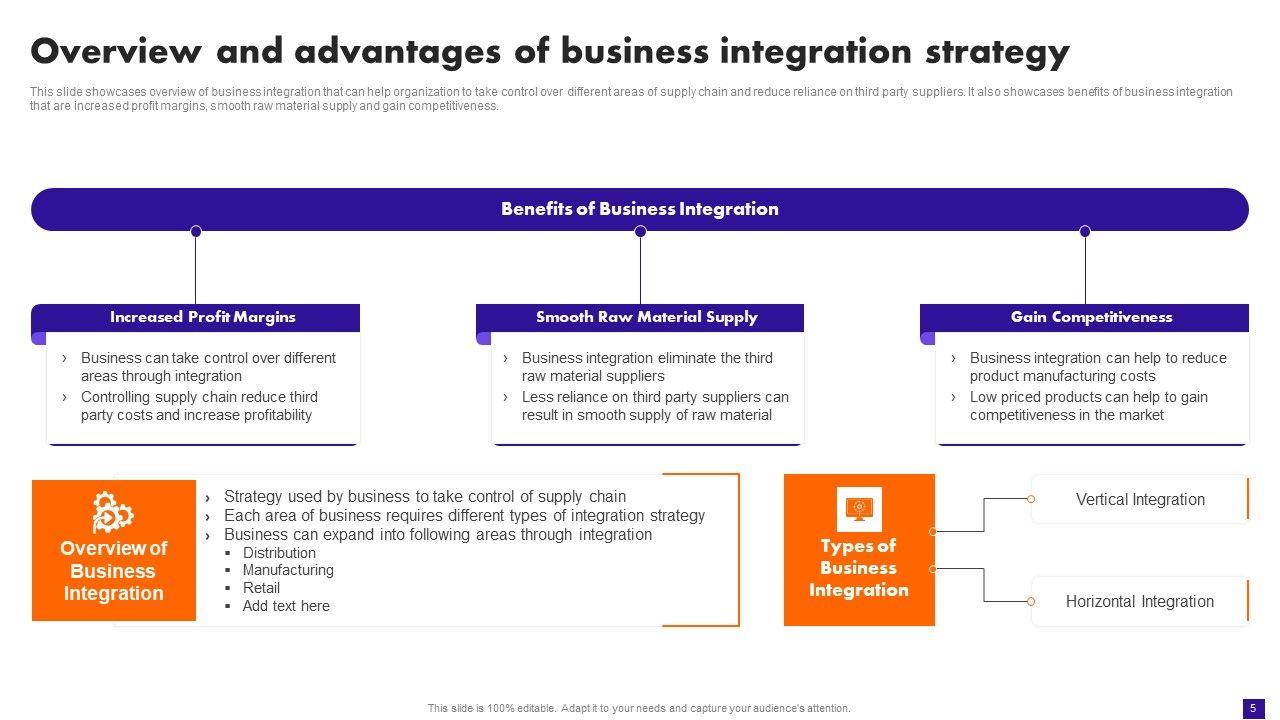 Overview and advantages of business integration strategy

This slide showcases overview of business integration that can help organization to take control over different areas of supply chain and reduce reliance on third party suppliers. It also showcases benefits of business integration that are increased profit margins, smooth raw material supply and gain competitiveness.

Benefits of Business Integration

Increased Profit Margins
› Business can take control over different areas through integration
› Controlling supply chain reduce third party costs and increase profitability

Smooth Raw Material Supply
› Business integration eliminate the third raw material suppliers
› Less reliance on third party suppliers can result in smooth supply of raw material

Gain Competitiveness
› Business integration can help to reduce product manufacturing costs
› Low priced products can help to gain competitiveness in the market

Overview of Business Integration

› Strategy used by business to take control of supply chain
› Each area of business requires different types of integration strategy
› Business can expand into following areas through integration
▪ Distribution
▪ Manufacturing
▪ Retail
▪ Add text here

Types of Business Integration

Vertical Integration

Horizontal Integration

This slide is 100% editable. Adapt it to your needs and capture your audience's attention.

5